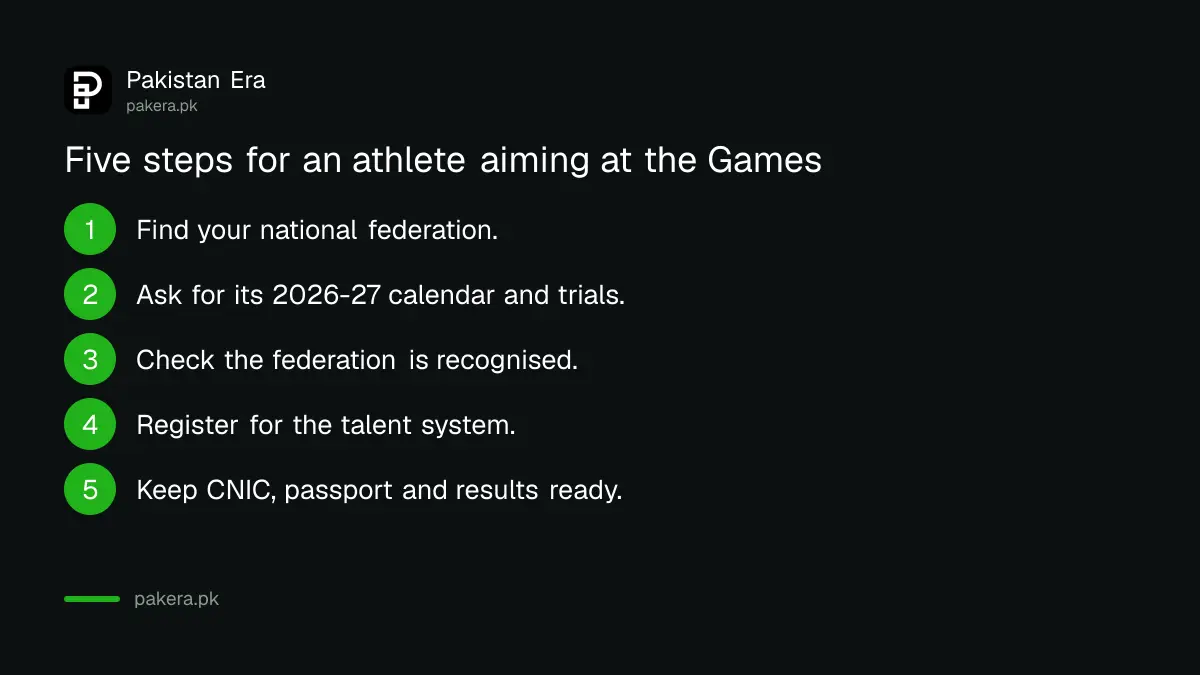 Pakistan Era
pakera.pk

Five steps for an athlete aiming at the Games

1 Find your national federation.

2 Ask for its 2026-27 calendar and trials.

3 Check the federation is recognised.

4 Register for the talent system.

5 Keep CNIC, passport and results ready.

pakera.pk